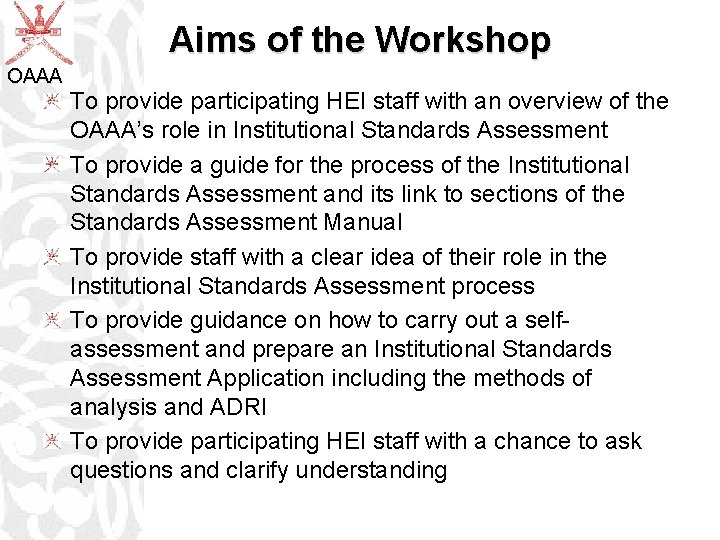 OAAA

Aims of the Workshop

To provide participating HEI staff with an overview of the OAAA's role in Institutional Standards Assessment

To provide a guide for the process of the Institutional Standards Assessment and its link to sections of the Standards Assessment Manual

To provide staff with a clear idea of their role in the Institutional Standards Assessment process

To provide guidance on how to carry out a self-assessment and prepare an Institutional Standards Assessment Application including the methods of analysis and ADRI

To provide participating HEI staff with a chance to ask questions and clarify understanding